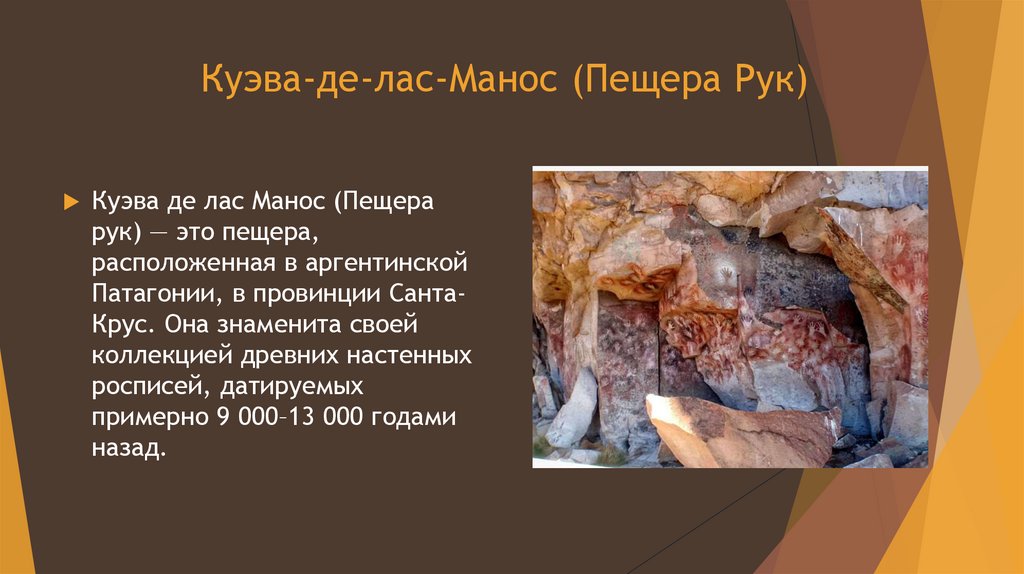 Куэва-де-лас-Манос (Пещера Рук)

Куэва де лас Манос (Пещера рук) — это пещера, расположенная в аргентинской Патагонии, в провинции Санта-Крус. Она знаменита своей коллекцией древних настенных росписей, датируемых примерно 9 000–13 000 годами назад.